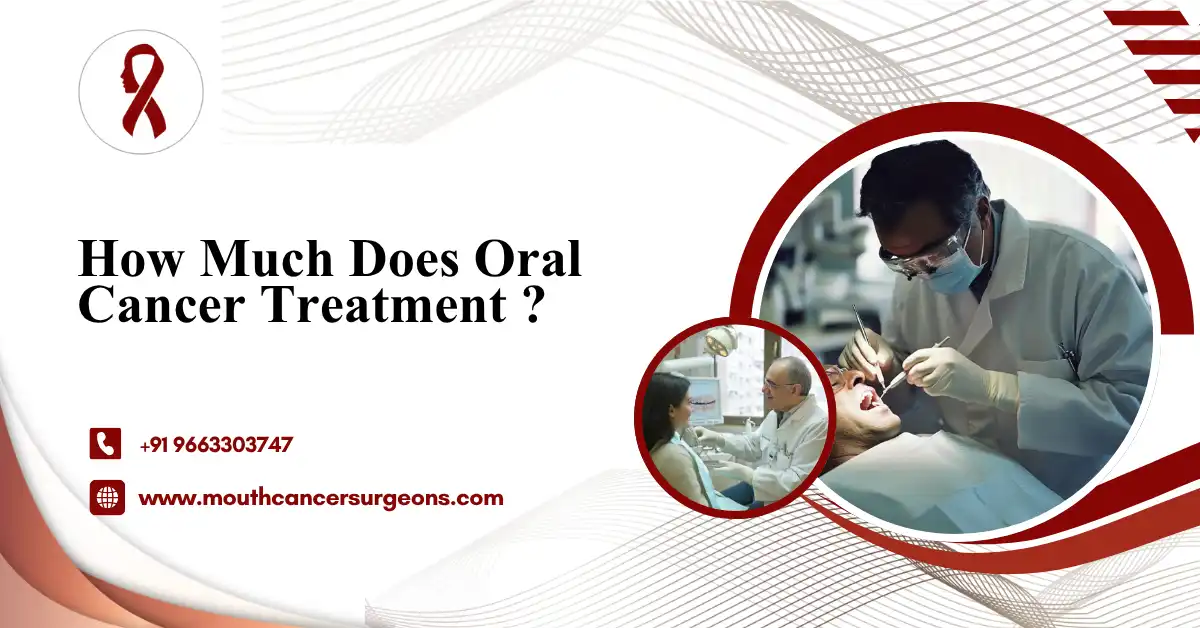 How Much Does Oral Cancer Treatment ?

+91 9663303747

www.mouthcancersurgeons.com